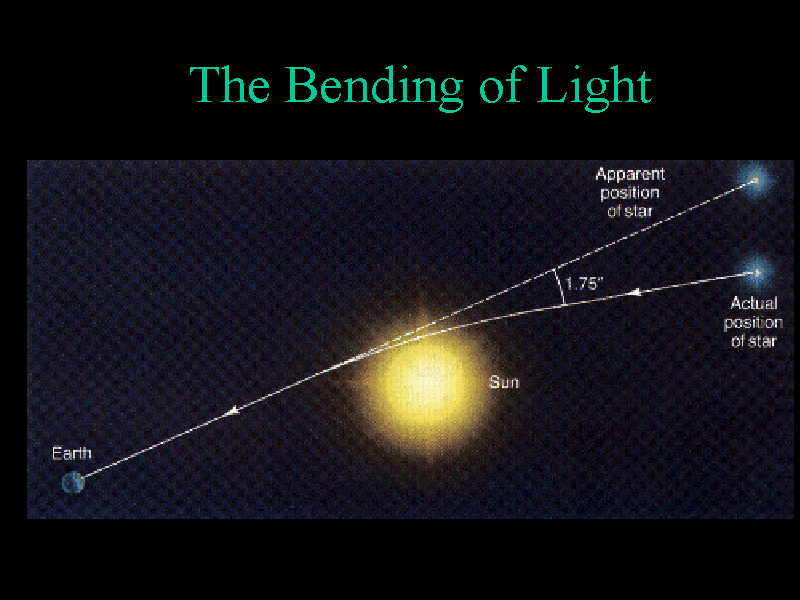 The Bending of Light

Apparent position of star

1.75"

Actual position of star

Sun

Earth